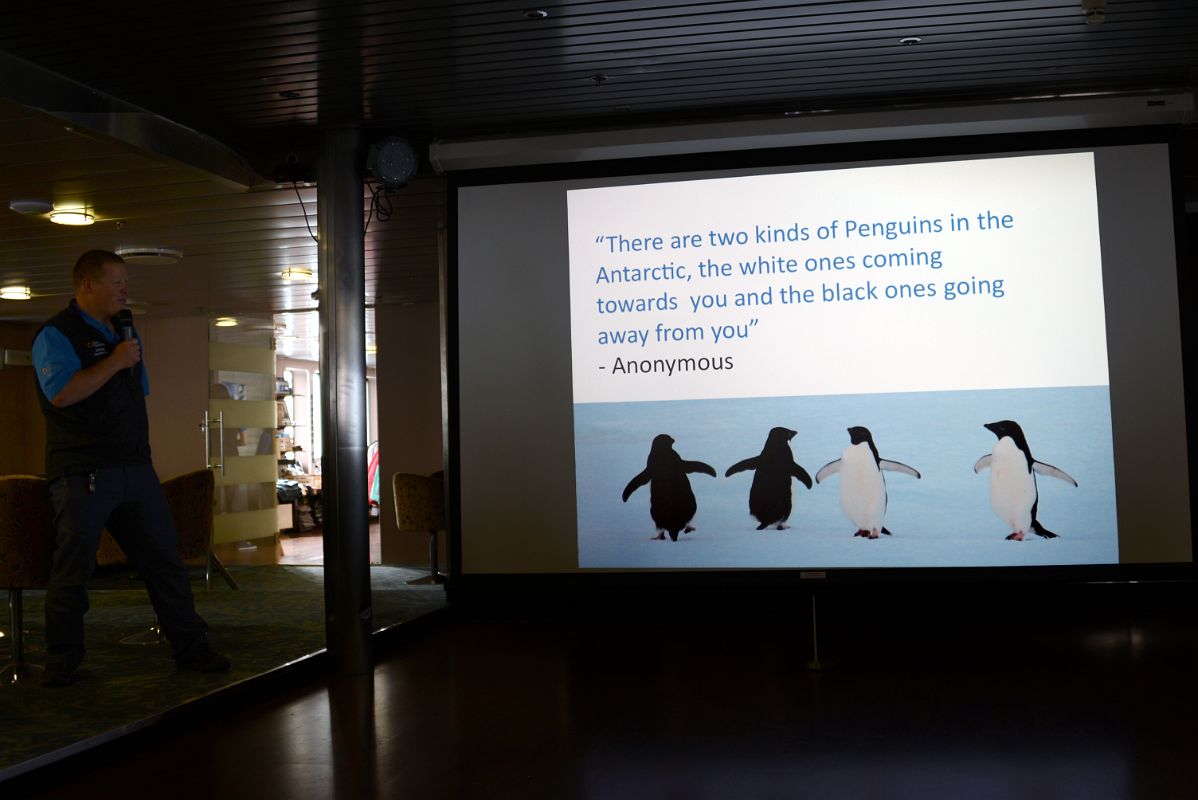 “There are two kinds of Penguins in the Antarctic, the white ones coming towards you and the black ones going away from you”
- Anonymous